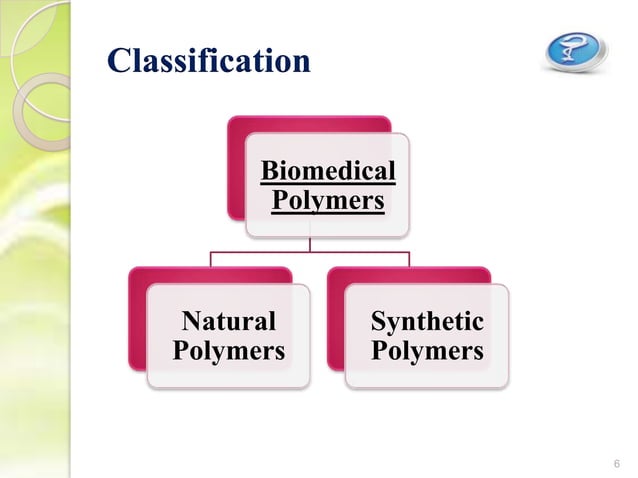 Classification

Biomedical Polymers

Natural Polymers

Synthetic Polymers

6